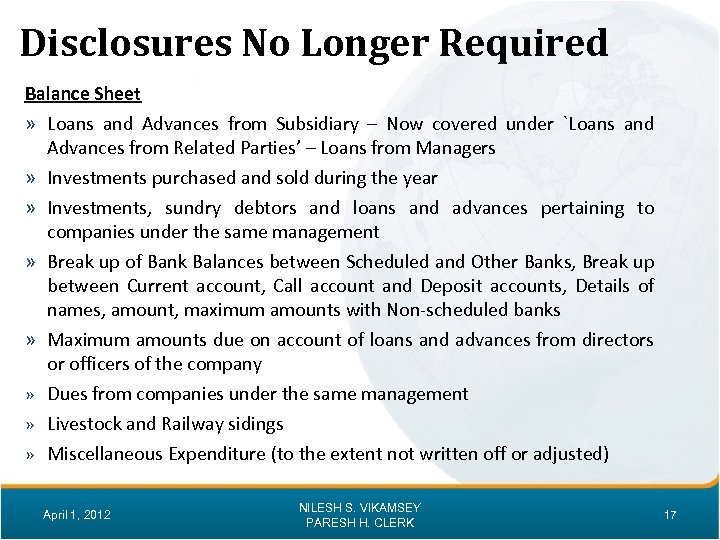 Disclosures No Longer Required

Balance Sheet

» Loans and Advances from Subsidiary – Now covered under `Loans and Advances from Related Parties' – Loans from Managers

» Investments purchased and sold during the year

» Investments, sundry debtors and loans and advances pertaining to companies under the same management

» Break up of Bank Balances between Scheduled and Other Banks, Break up between Current account, Call account and Deposit accounts, Details of names, amount, maximum amounts with Non-scheduled banks

» Maximum amounts due on account of loans and advances from directors or officers of the company

» Dues from companies under the same management

» Livestock and Railway sidings

» Miscellaneous Expenditure (to the extent not written off or adjusted)

April 1, 2012

NILESH S. VIKAMSEY
PARESH H. CLERK

17